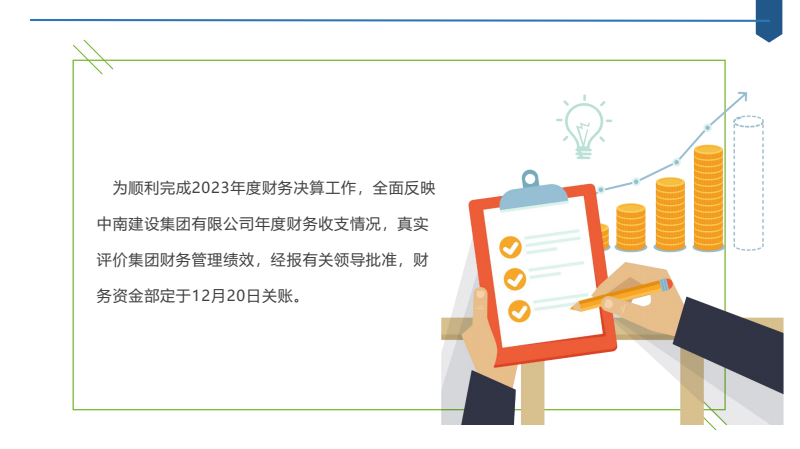 为顺利完成2023年度财务决算工作，全面反映中南建设集团有限公司年度财务收支情况，真实评价集团财务管理绩效，经报有关领导批准，财务资金部定于12月20日关账。